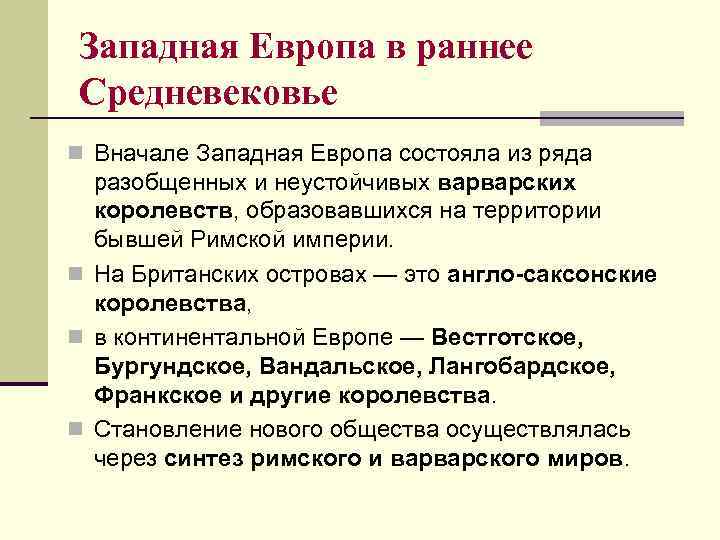 Западная Европа в раннее Средневековье

Вначале Западная Европа состояла из ряда разобщенных и неустойчивых варварских королевств, образовавшихся на территории бывшей Римской империи.

На Британских островах — это англо-саксонские королевства,

в континентальной Европе — Вестготское, Бургундское, Вандальское, Лангобардское, Франкское и другие королевства.

Становление нового общества осуществлялась через синтез римского и варварского миров.